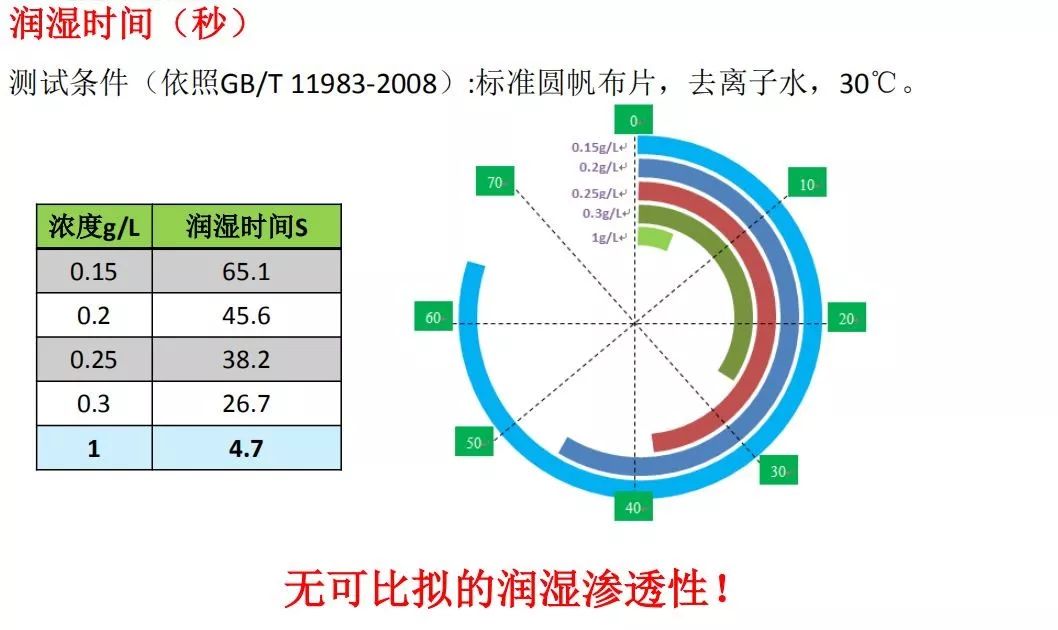 润湿时间（秒）

测试条件（依照GB/T 11983-2008）:标准圆帆布片，去离子水，30℃。

| 浓度g/L | 润湿时间S |
|---|---|
| 0.15 | 65.1 |
| 0.2 | 45.6 |
| 0.25 | 38.2 |
| 0.3 | 26.7 |
| 1 | 4.7 |

0
0.15g/L
0.2g/L
0.25g/L
0.3g/L
1g/L
10
20
30
40
50
60
70

无可比拟的润湿渗透性！